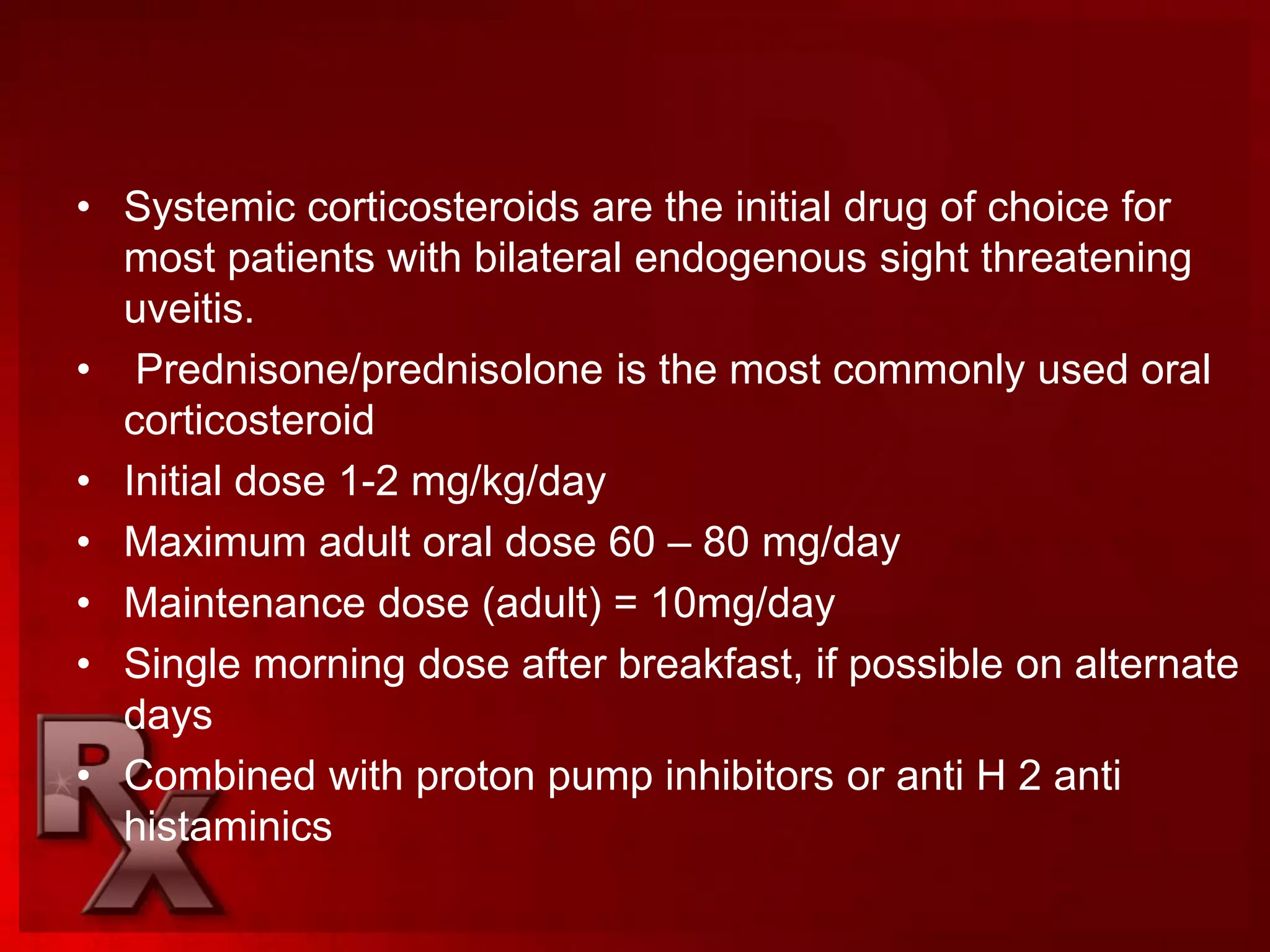 • Systemic corticosteroids are the initial drug of choice for most patients with bilateral endogenous sight threatening uveitis.
• Prednisone/prednisolone is the most commonly used oral corticosteroid
• Initial dose 1-2 mg/kg/day
• Maximum adult oral dose 60 – 80 mg/day
• Maintenance dose (adult) = 10mg/day
• Single morning dose after breakfast, if possible on alternate days
• Combined with proton pump inhibitors or anti H 2 anti histaminics

Rx